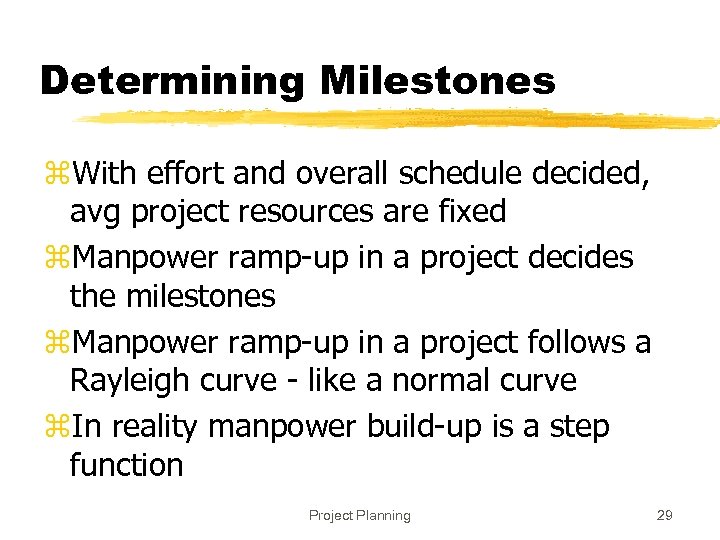 Determining Milestones

⌘With effort and overall schedule decided, avg project resources are fixed

⌘Manpower ramp-up in a project decides the milestones

⌘Manpower ramp-up in a project follows a Rayleigh curve - like a normal curve

⌘In reality manpower build-up is a step function

Project Planning

29